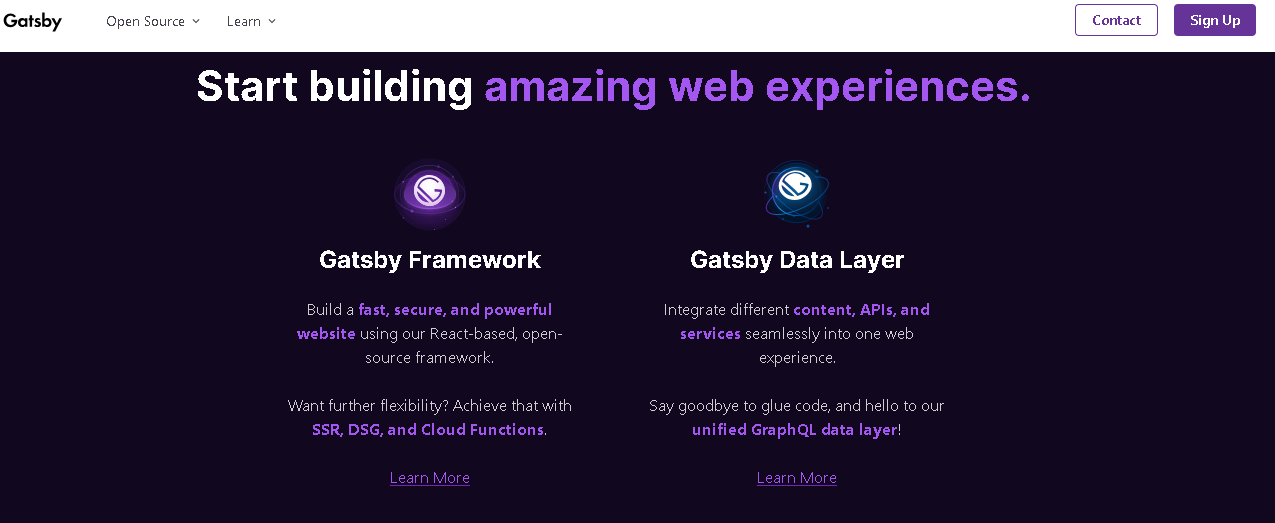 Gatsby Open Source Learn Contact Sign Up

Start building amazing web experiences.

Gatsby Framework

Build a fast, secure, and powerful website using our React-based, open-source framework.

Want further flexibility? Achieve that with SSR, DSG, and Cloud Functions.

Learn More

Gatsby Data Layer

Integrate different content, APIs, and services seamlessly into one web experience.

Say goodbye to glue code, and hello to our unified GraphQL data layer!

Learn More